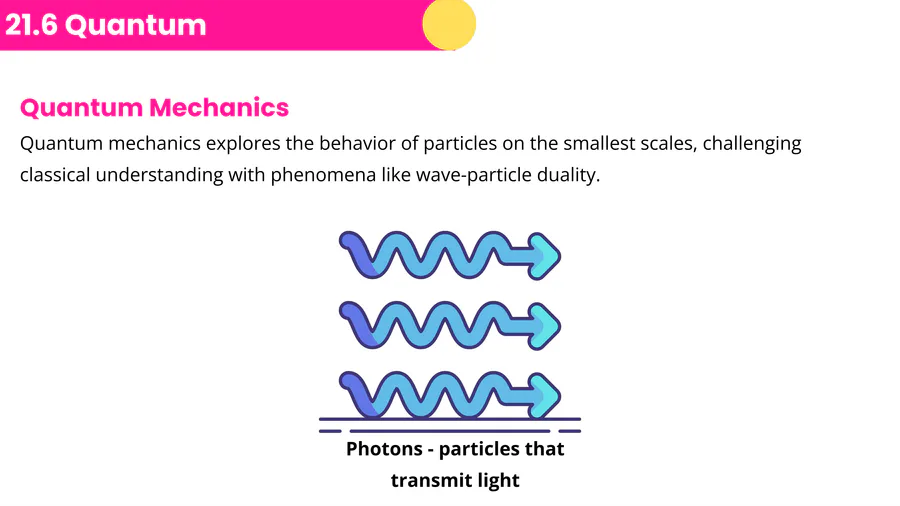 21.6 Quantum

Quantum Mechanics

Quantum mechanics explores the behavior of particles on the smallest scales, challenging classical understanding with phenomena like wave-particle duality.

Photons - particles that transmit light